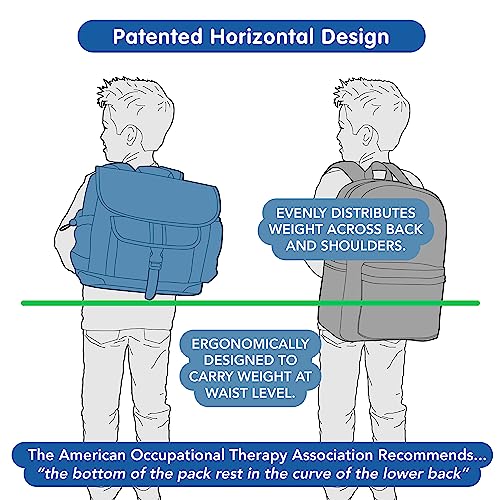 Patented Horizontal Design

EVENLY DISTRIBUTES WEIGHT ACROSS BACK AND SHOULDERS.

ERGONOMICALLY DESIGNED TO CARRY WEIGHT AT WAIST LEVEL.

The American Occupational Therapy Association Recommends...
"the bottom of the pack rest in the curve of the lower back"